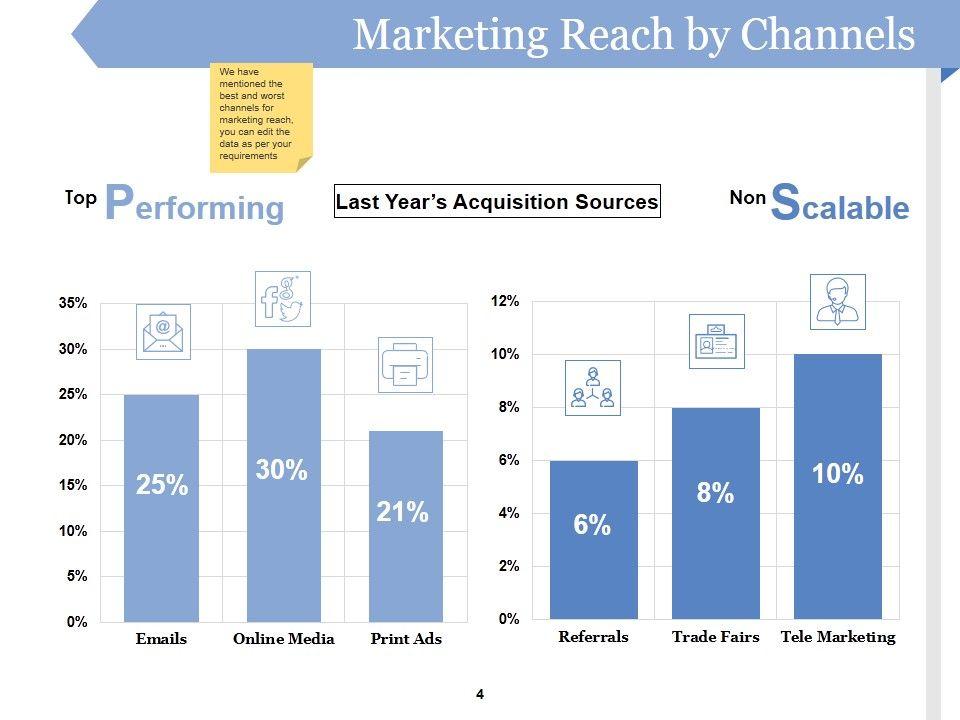 Marketing Reach by Channels

We have mentioned the best and worst channels for marketing reach, you can edit the data as per your requirements

Top Performing

Last Year's Acquisition Sources

Non Scalable

35%
30%
25%
20%
15%
10%
5%
0%

25%
30%
21%

Emails
Online Media
Print Ads

12%
10%
8%
6%
4%
2%
0%

6%
8%
10%

Referrals
Trade Fairs
Tele Marketing

4